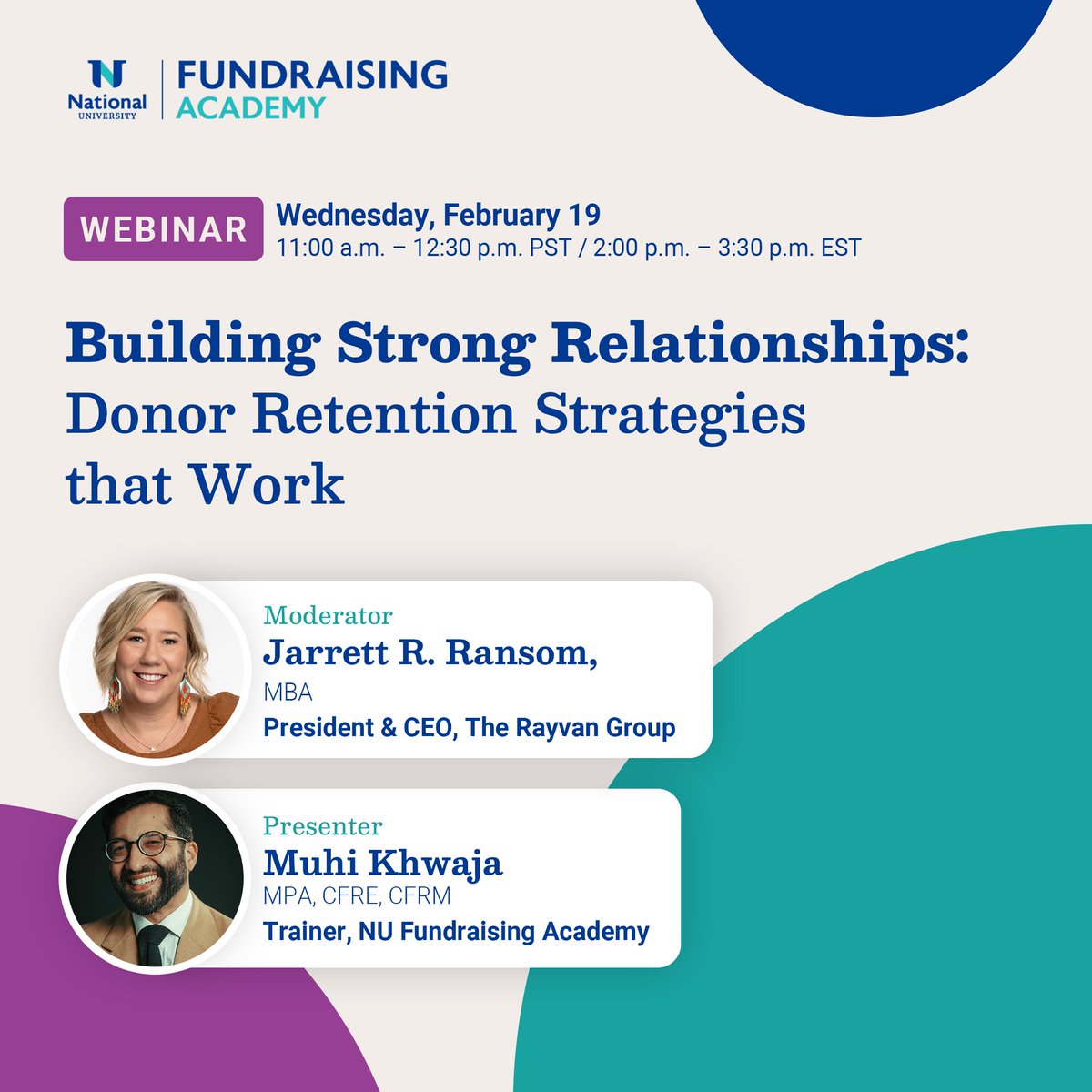 National UNIVERSITY

FUNDRAISING ACADEMY

WEBINAR

Wednesday, February 19
11:00 a.m. – 12:30 p.m. PST / 2:00 p.m. – 3:30 p.m. EST

Building Strong Relationships: Donor Retention Strategies that Work

Moderator
Jarrett R. Ransom,
MBA
President & CEO, The Rayvan Group

Presenter
Muhi Khwaja
MPA, CFRE, CFRM
Trainer, NU Fundraising Academy